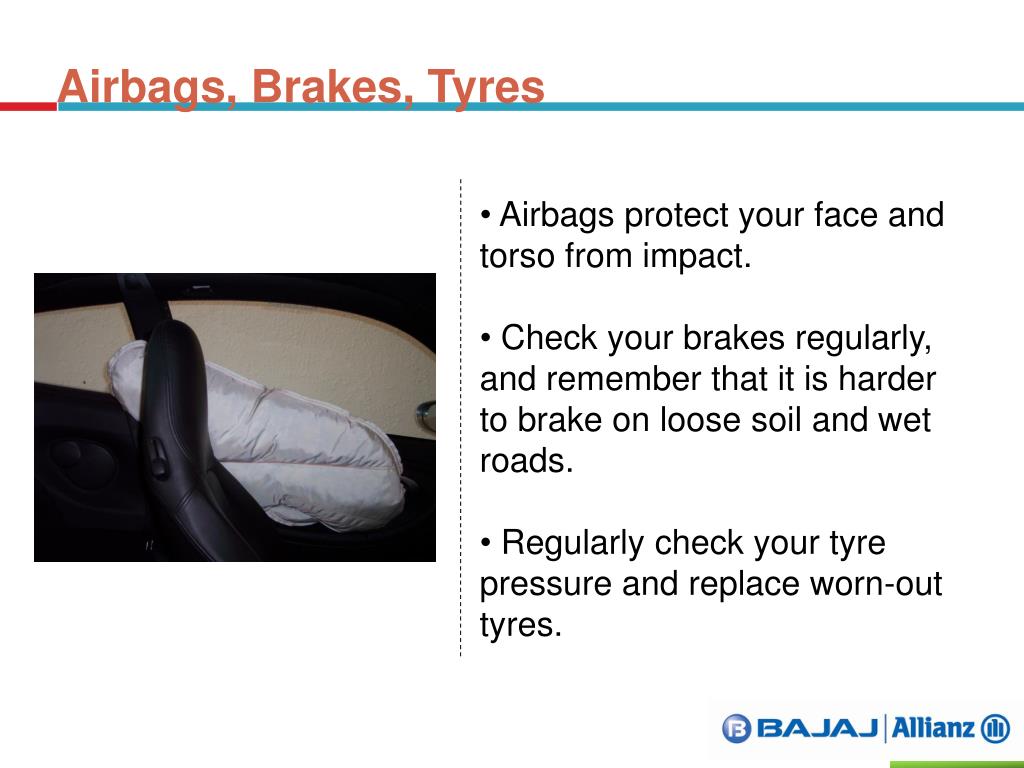 Airbags, Brakes, Tyres

• Airbags protect your face and torso from impact.

• Check your brakes regularly, and remember that it is harder to brake on loose soil and wet roads.

• Regularly check your tyre pressure and replace worn-out tyres.

BAJAJ | Allianz